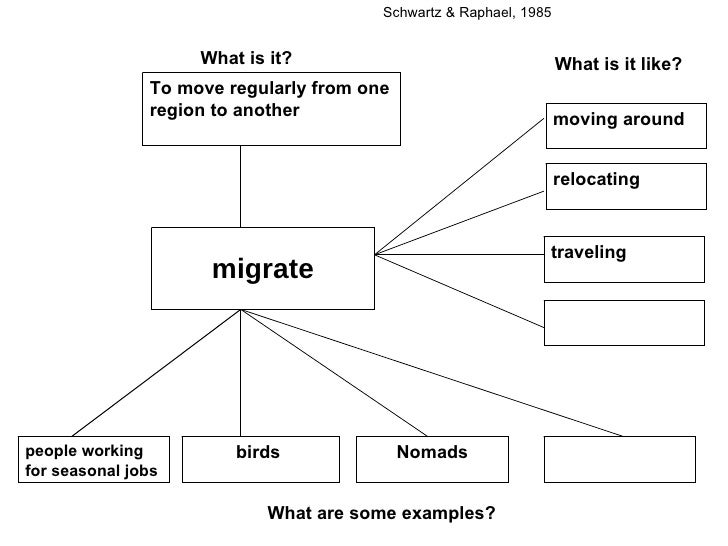 Schwartz & Raphael, 1985

What is it?

To move regularly from one region to another

What is it like?

moving around

relocating

traveling

migrate

people working for seasonal jobs

birds

Nomads

What are some examples?